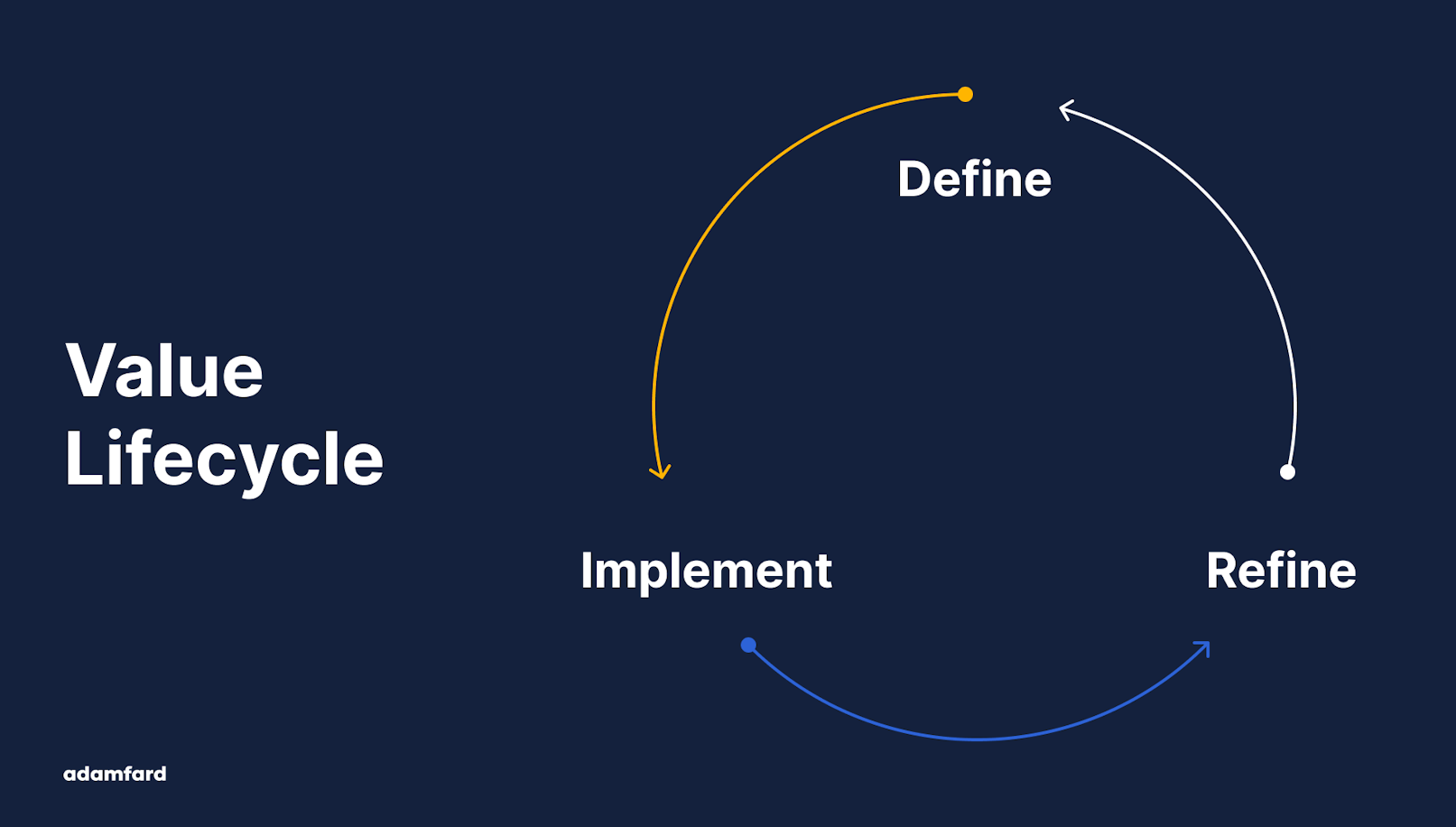 Value Lifecycle

Define

Implement

Refine

adamfard